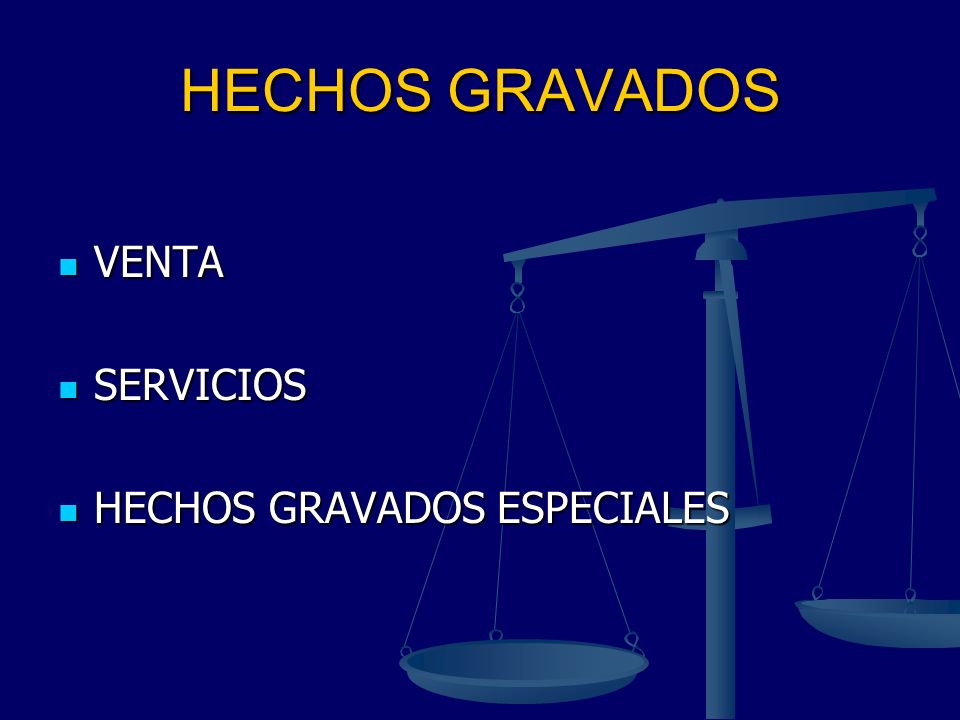 HECHOS GRAVADOS

- VENTA
- SERVICIOS
- HECHOS GRAVADOS ESPECIALES